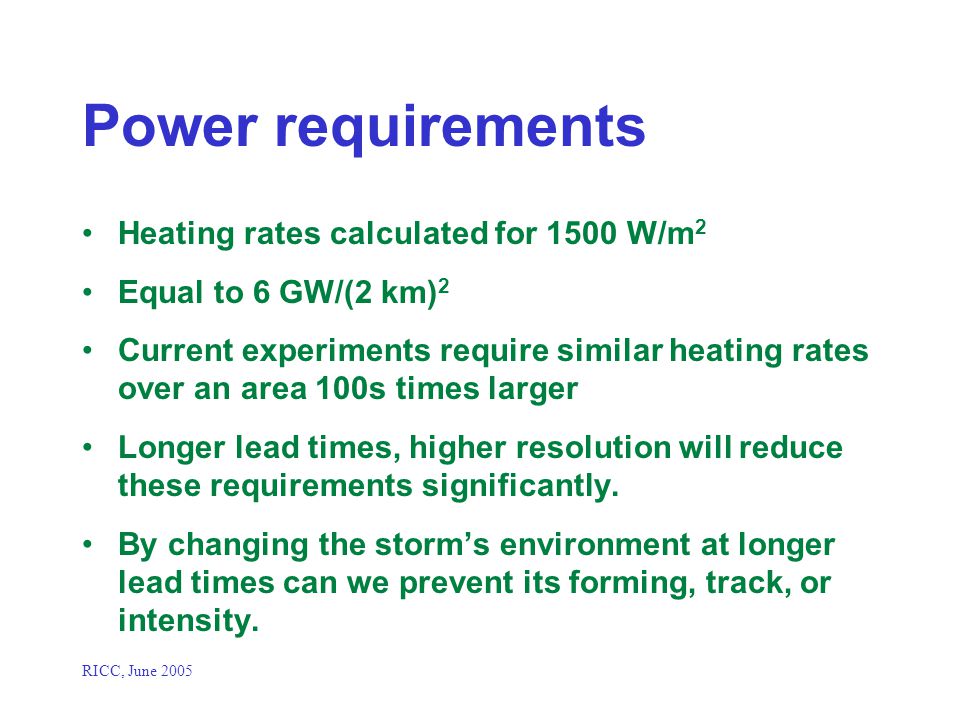 Power requirements

• Heating rates calculated for 1500 W/m$^2$

• Equal to 6 GW/(2 km)$^2$

• Current experiments require similar heating rates over an area 100s times larger

• Longer lead times, higher resolution will reduce these requirements significantly.

• By changing the storm's environment at longer lead times can we prevent its forming, track, or intensity.

RICC, June 2005